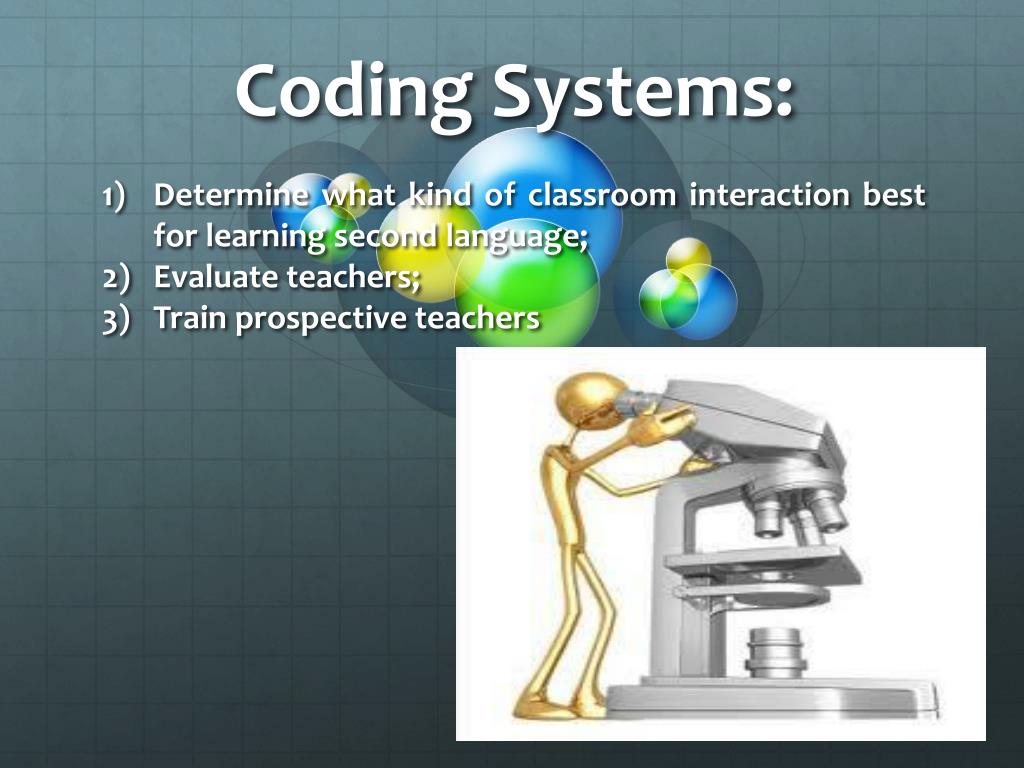 Coding Systems:

1) Determine what kind of classroom interaction best for learning second language;
2) Evaluate teachers;
3) Train prospective teachers